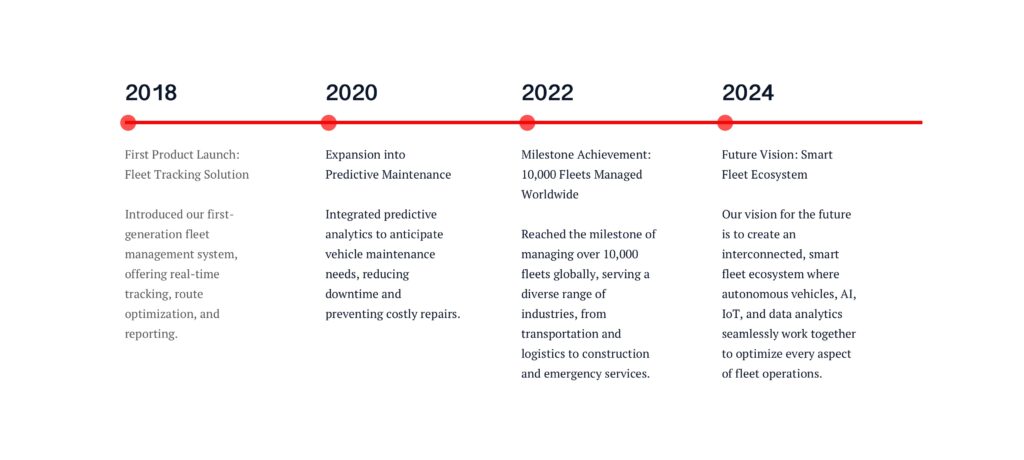 2018

First Product Launch: Fleet Tracking Solution

Introduced our first-generation fleet management system, offering real-time tracking, route optimization, and reporting.

2020

Expansion into Predictive Maintenance

Integrated predictive analytics to anticipate vehicle maintenance needs, reducing downtime and preventing costly repairs.

2022

Milestone Achievement: 10,000 Fleets Managed Worldwide

Reached the milestone of managing over 10,000 fleets globally, serving a diverse range of industries, from transportation and logistics to construction and emergency services.

2024

Future Vision: Smart Fleet Ecosystem

Our vision for the future is to create an interconnected, smart fleet ecosystem where autonomous vehicles, AI, IoT, and data analytics seamlessly work together to optimize every aspect of fleet operations.